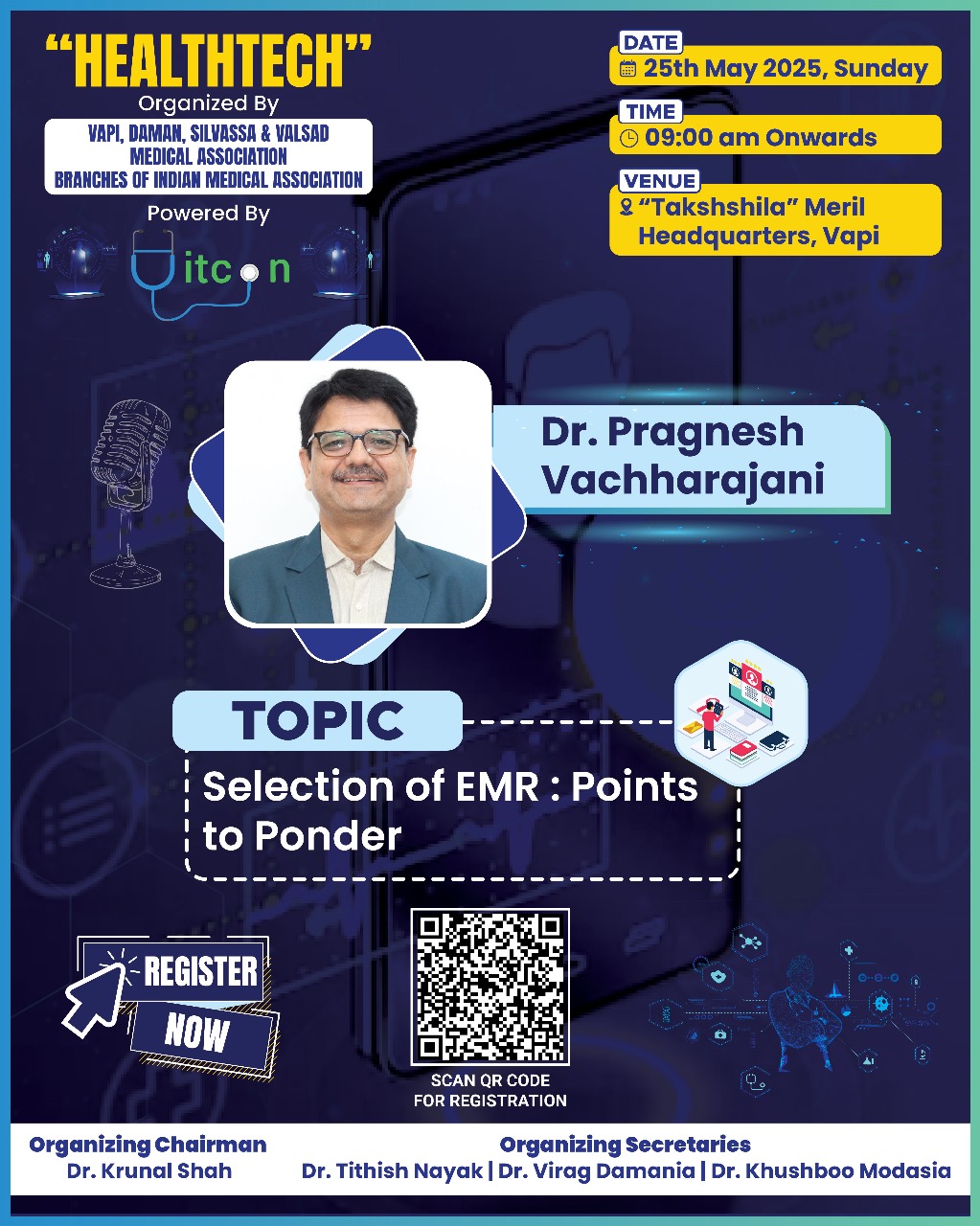 "HEALTHTECH"
Organized By
VAPI, DAMAN, SILVASSA & VALSAD MEDICAL ASSOCIATION
BRANCHES OF INDIAN MEDICAL ASSOCIATION
Powered By
itcon

DATE
25th May 2025, Sunday
TIME
09:00 am Onwards
VENUE
"Takshshila" Meril Headquarters, Vapi

Dr. Pragnesh Vachharajani

TOPIC
Selection of EMR : Points to Ponder

REGISTER NOW

SCAN QR CODE FOR REGISTRATION

Organizing Chairman
Dr. Krunal Shah

Organizing Secretaries
Dr. Tithish Nayak | Dr. Virag Damania | Dr. Khushboo Modasia